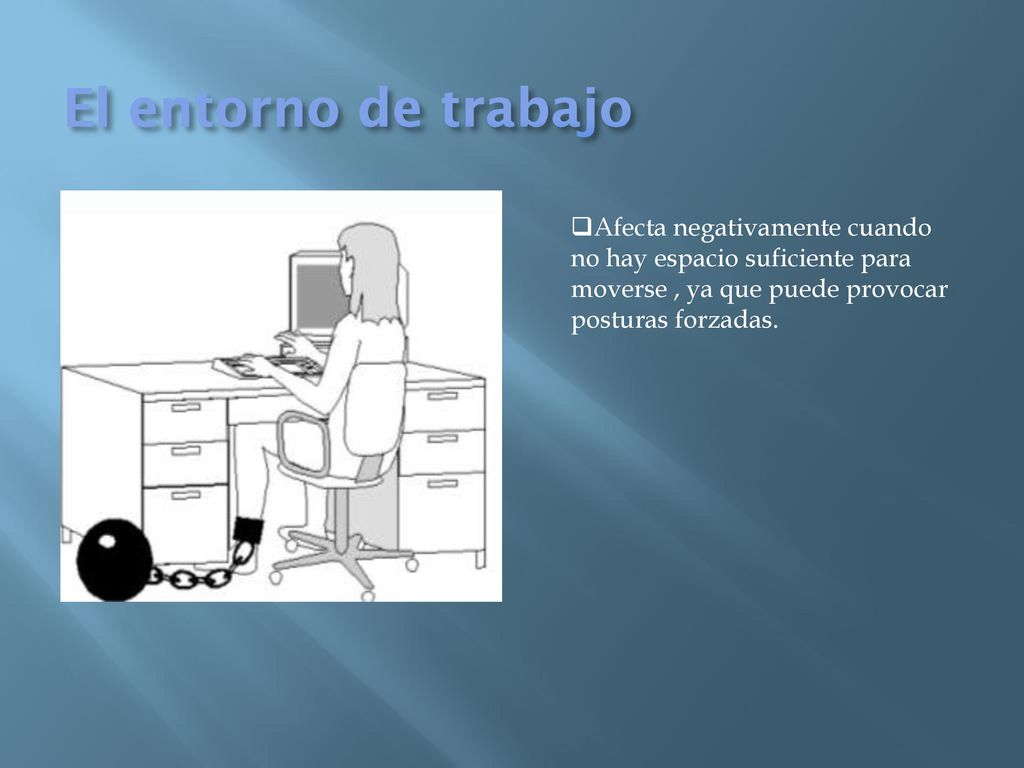 El entorno de trabajo

❑Afecta negativamente cuando no hay espacio suficiente para moverse , ya que puede provocar posturas forzadas.